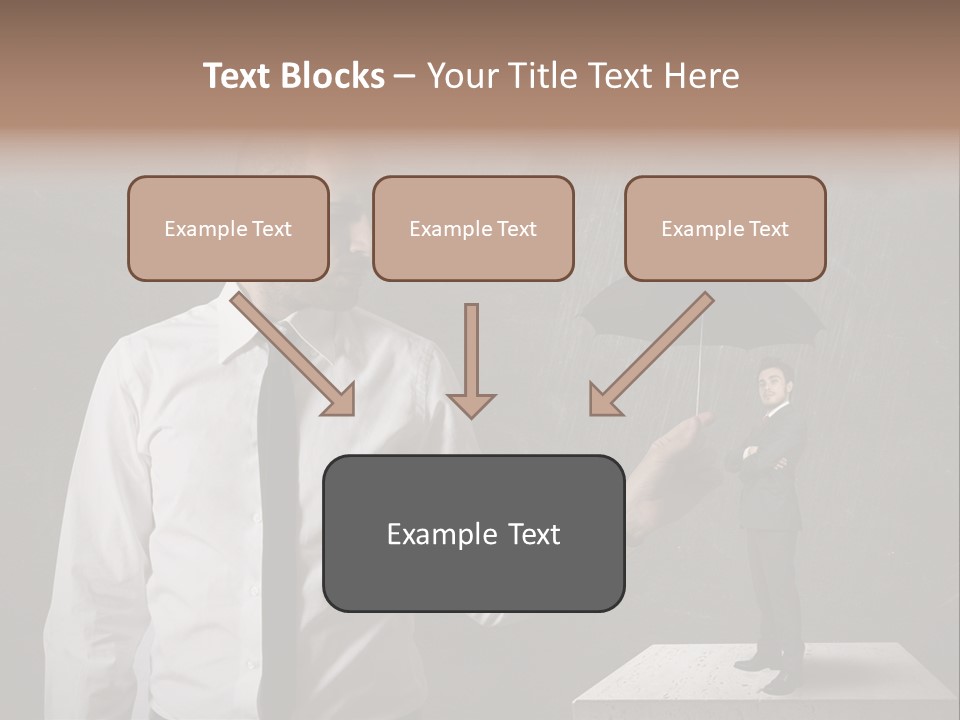 Text Blocks – Your Title Text Here

Example Text

Example Text

Example Text

Example Text